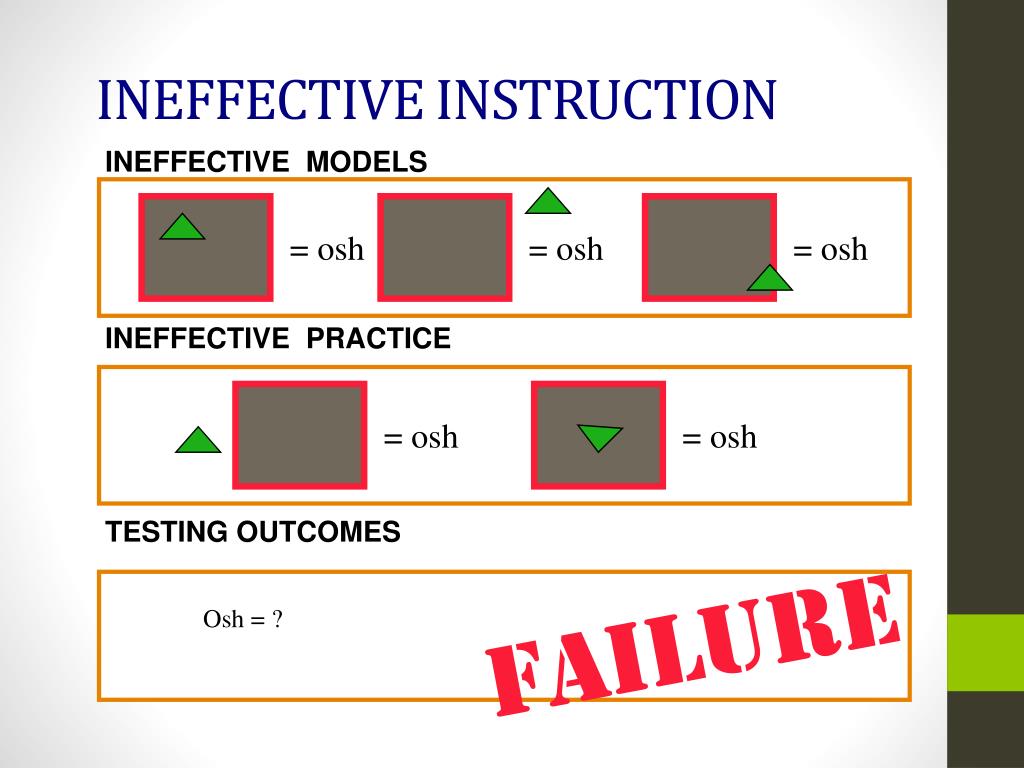 INEFFECTIVE INSTRUCTION

INEFFECTIVE MODELS

= osh

= osh

= osh

INEFFECTIVE PRACTICE

= osh

= osh

TESTING OUTCOMES

Osh = ?

FAILURE